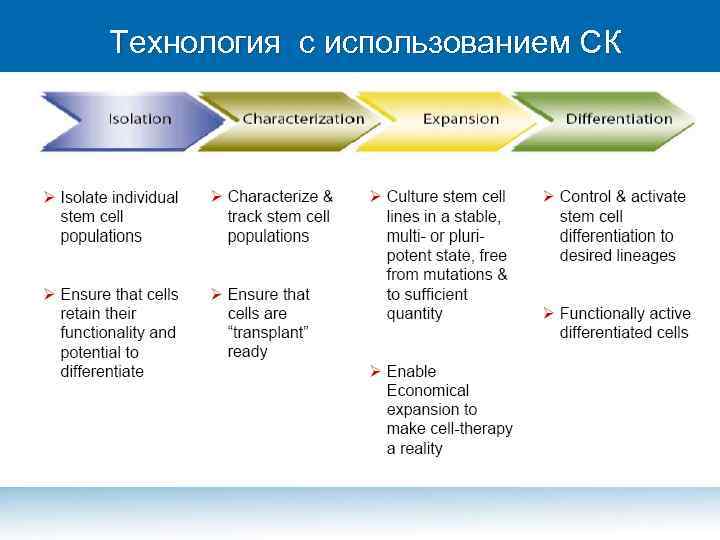 Технология с использованием СК

Isolation

Characterization

Expansion

Differentiation

➢ Isolate individual stem cell populations

➢ Ensure that cells retain their functionality and potential to differentiate

➢ Characterize & track stem cell populations

➢ Ensure that cells are "transplant" ready

➢ Culture stem cell lines in a stable, multi- or pluri-potent state, free from mutations & to sufficient quantity

➢ Enable Economical expansion to make cell-therapy a reality

➢ Control & activate stem cell differentiation to desired lineages

➢ Functionally active differentiated cells